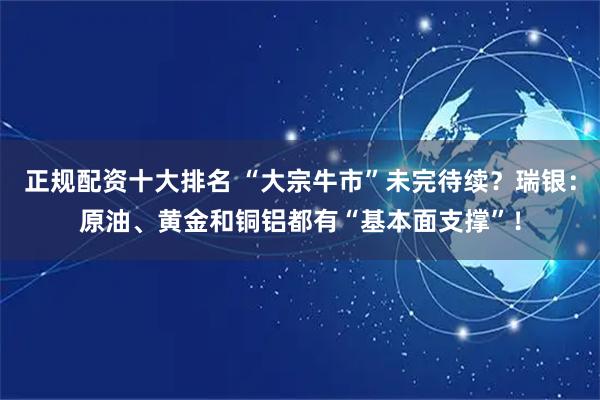 正规配资十大排名 “大宗牛市”未完待续？瑞银：原油、黄金和铜铝都有“基本面支撑”！